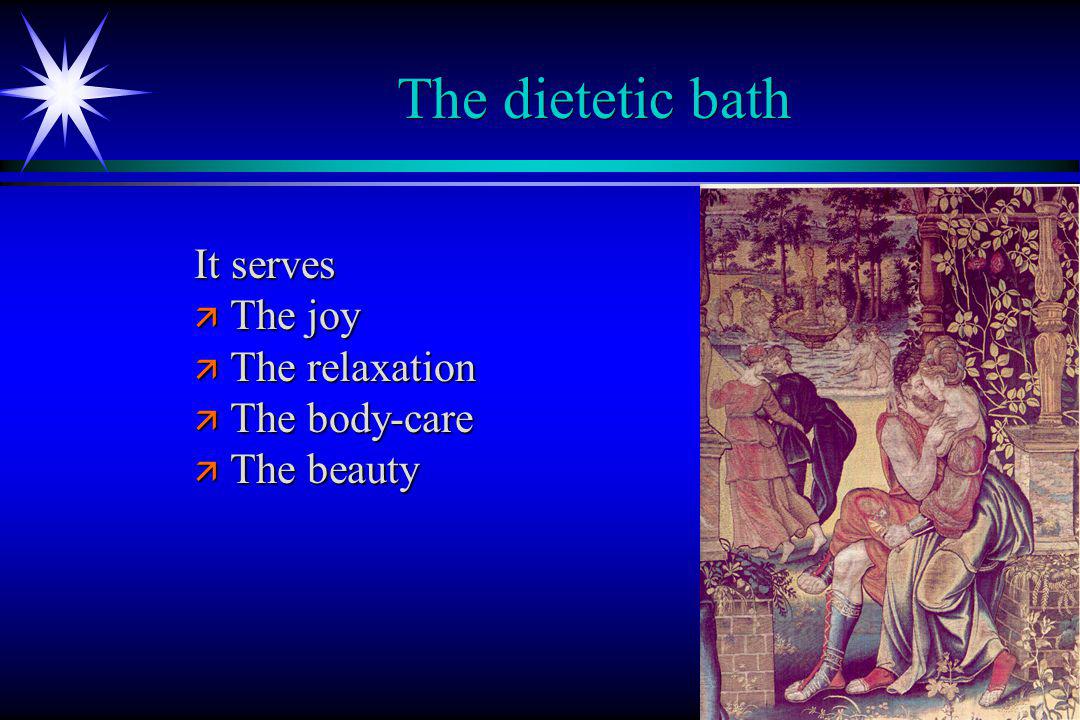 The dietetic bath

It serves
ä The joy
ä The relaxation
ä The body-care
ä The beauty